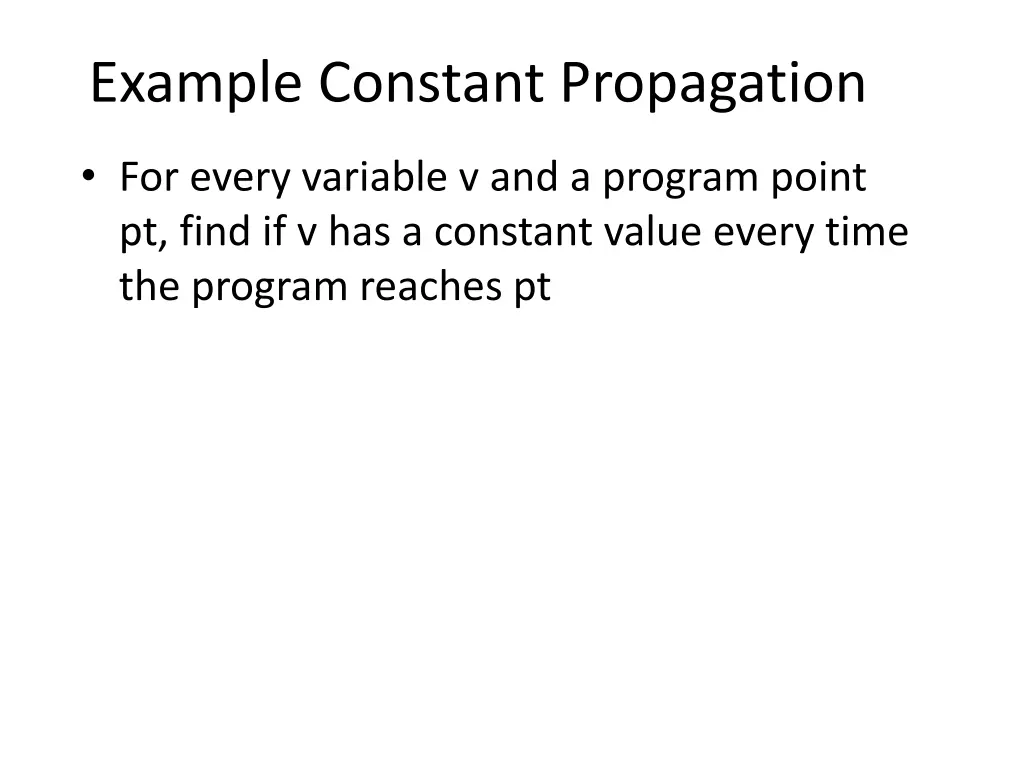 Example Constant Propagation

• For every variable v and a program point pt, find if v has a constant value every time the program reaches pt